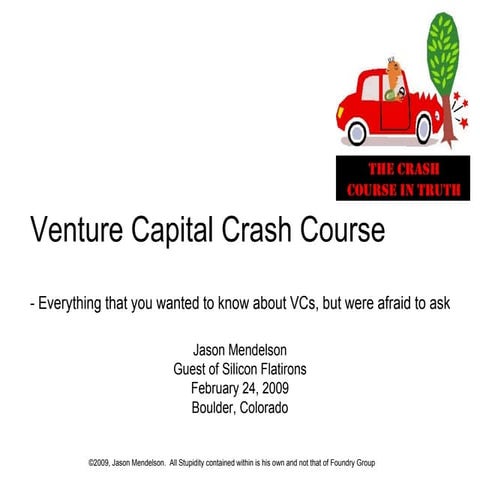 THE CRASH COURSE IN TRUTH

Venture Capital Crash Course

- Everything that you wanted to know about VCs, but were afraid to ask

Jason Mendelson
Guest of Silicon Flatirons
February 24, 2009
Boulder, Colorado

©2009, Jason Mendelson. All Stupidity contained within is his own and not that of Foundry Group